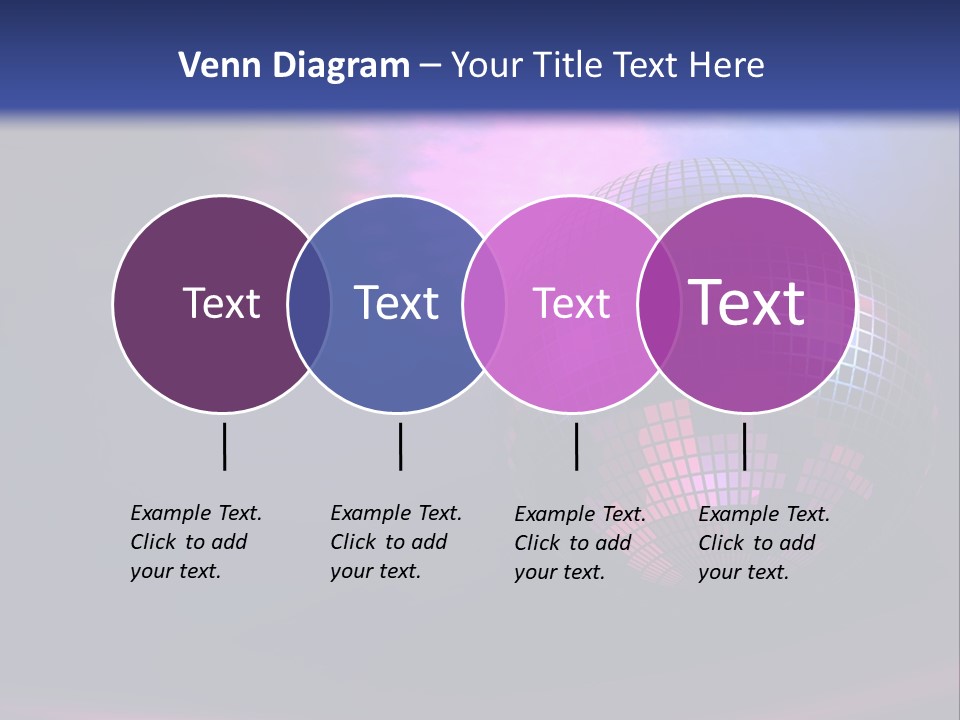 Venn Diagram – Your Title Text Here

Text

Text

Text

Text

Example Text. Click to add your text.

Example Text. Click to add your text.

Example Text. Click to add your text.

Example Text. Click to add your text.